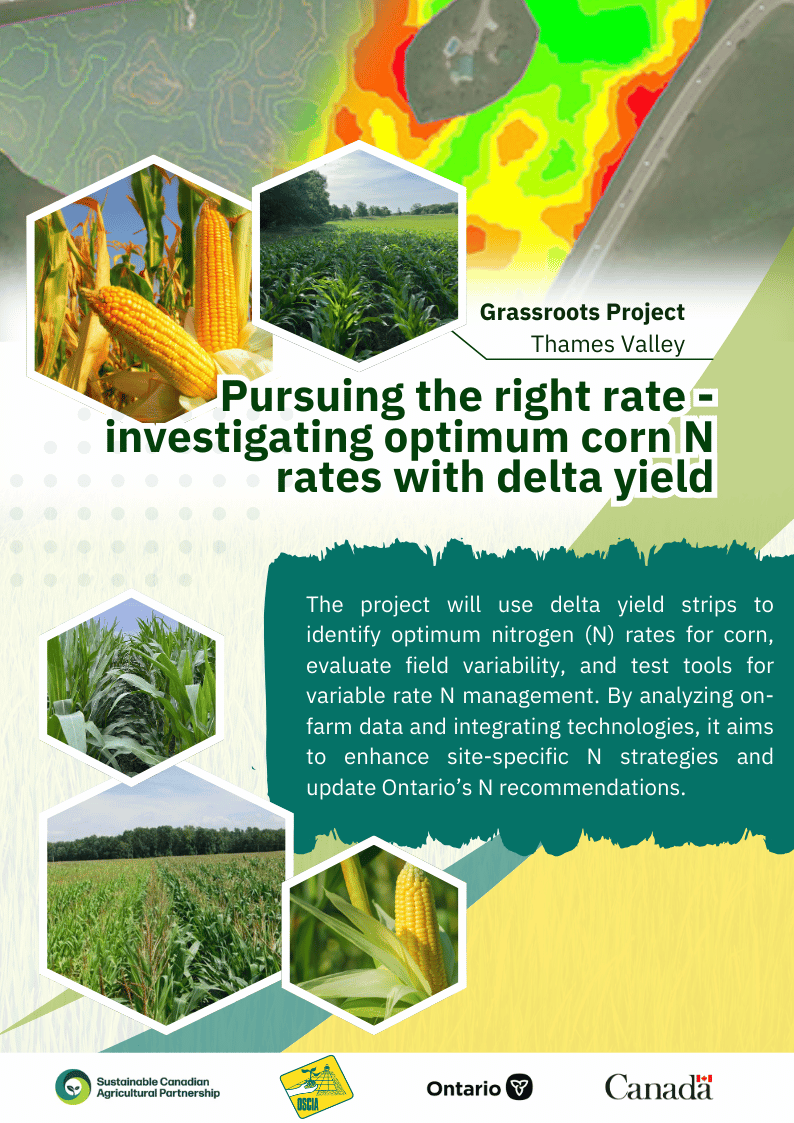 Grassroots Project
Thames Valley

Pursuing the right rate - investigating optimum corn N rates with delta yield

The project will use delta yield strips to identify optimum nitrogen (N) rates for corn, evaluate field variability, and test tools for variable rate N management. By analyzing on-farm data and integrating technologies, it aims to enhance site-specific N strategies and update Ontario's N recommendations.

Sustainable Canadian Agricultural Partnership

OSCIA

Ontario

Canada